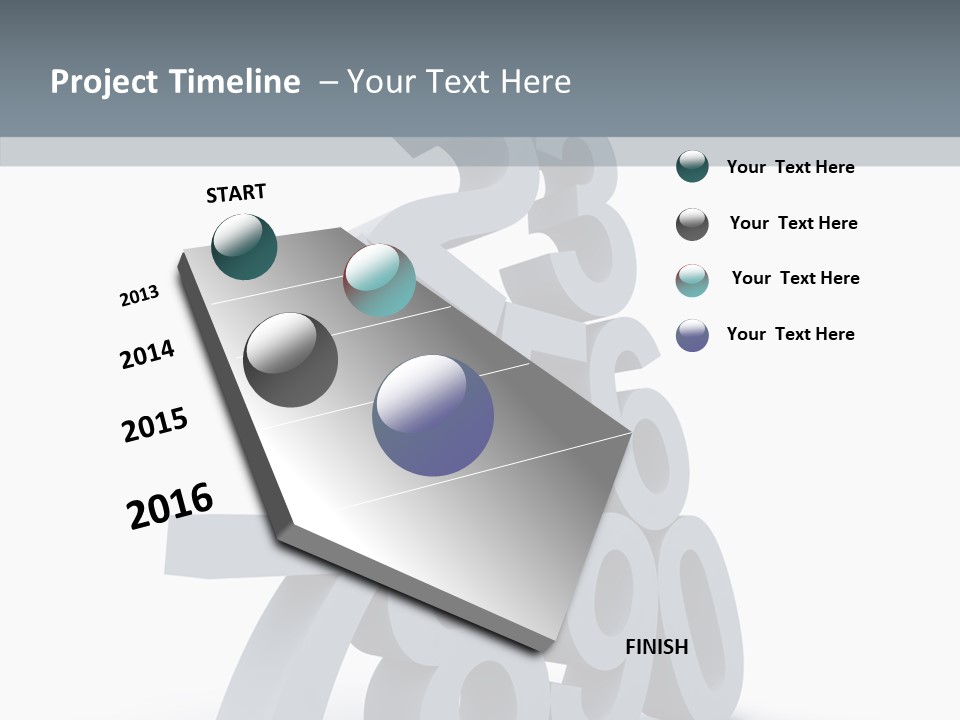 Project Timeline – Your Text Here

START

2013

2014

2015

2016

FINISH

Your Text Here

Your Text Here

Your Text Here

Your Text Here